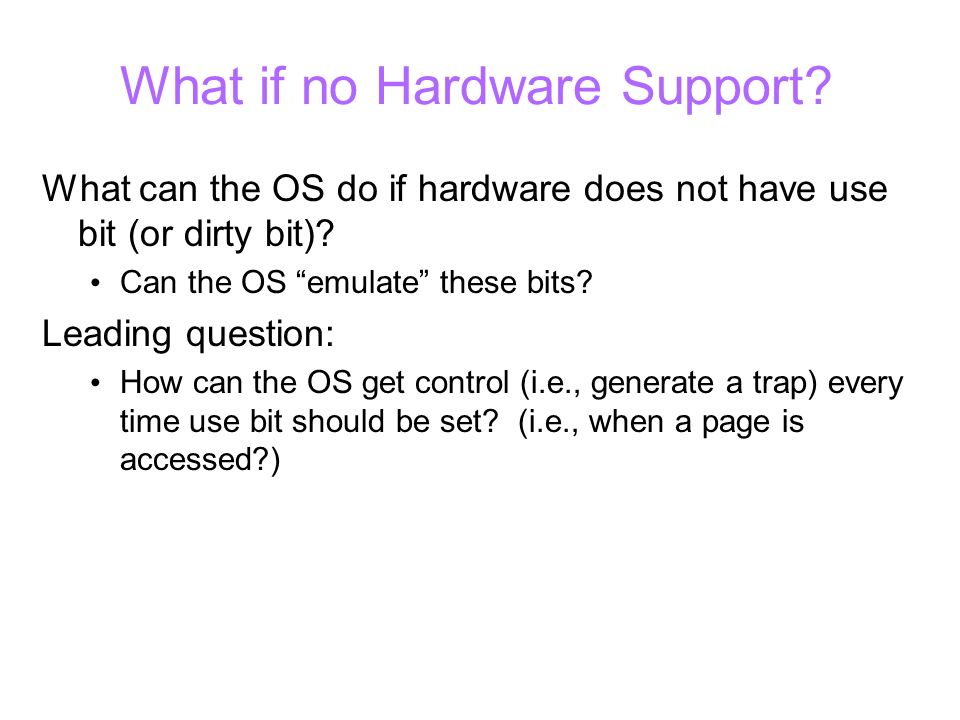 What if no Hardware Support?

What can the OS do if hardware does not have use bit (or dirty bit)?

• Can the OS “emulate” these bits?

Leading question:

• How can the OS get control (i.e., generate a trap) every time use bit should be set? (i.e., when a page is accessed?)